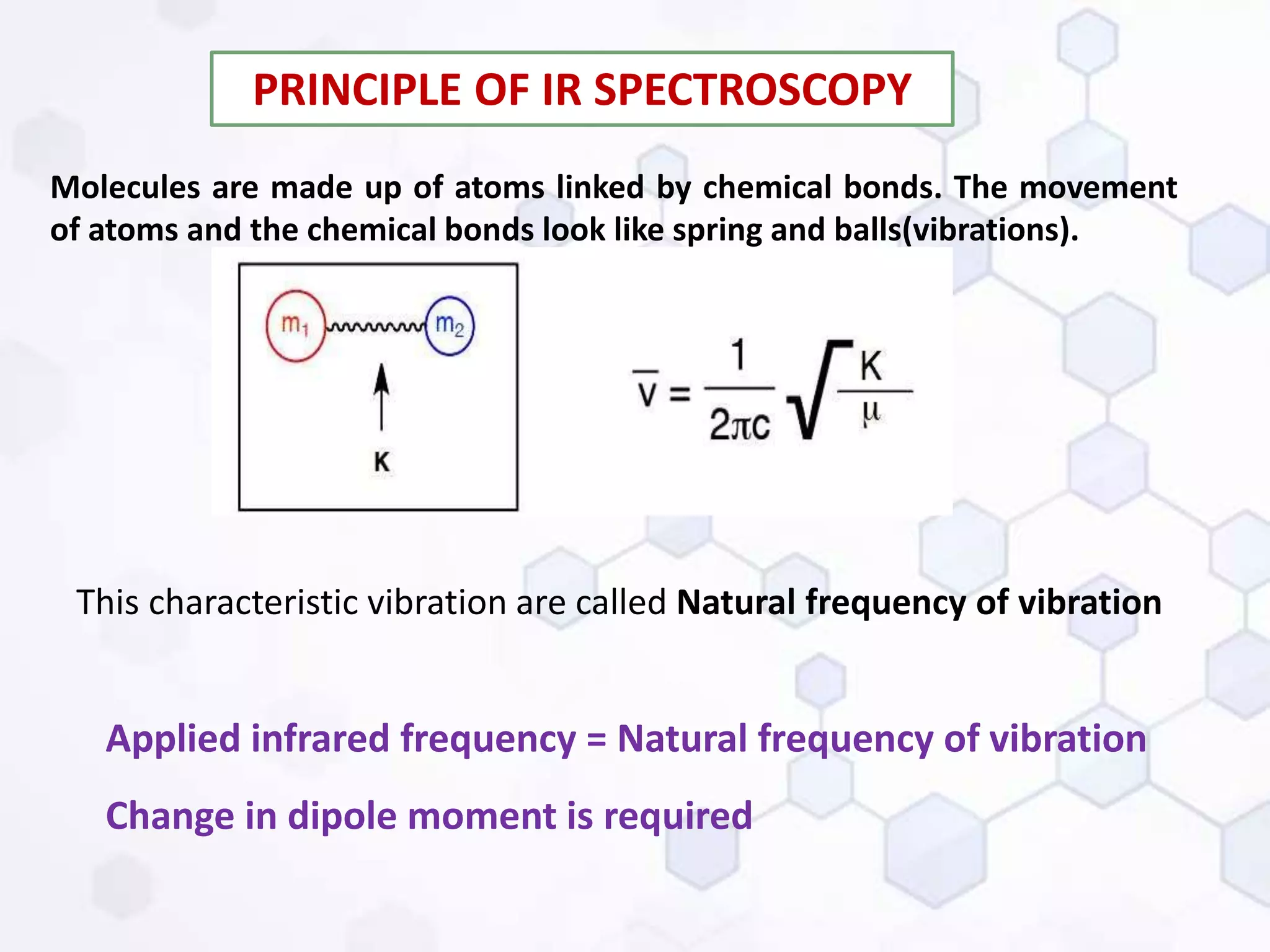 PRINCIPLE OF IR SPECTROSCOPY

Molecules are made up of atoms linked by chemical bonds. The movement of atoms and the chemical bonds look like spring and balls(vibrations).

$m_1$ $m_2$

K

$\bar{v} = \frac{1}{2\pi c}\sqrt{\frac{K}{\mu}}$

This characteristic vibration are called Natural frequency of vibration

Applied infrared frequency = Natural frequency of vibration

Change in dipole moment is required